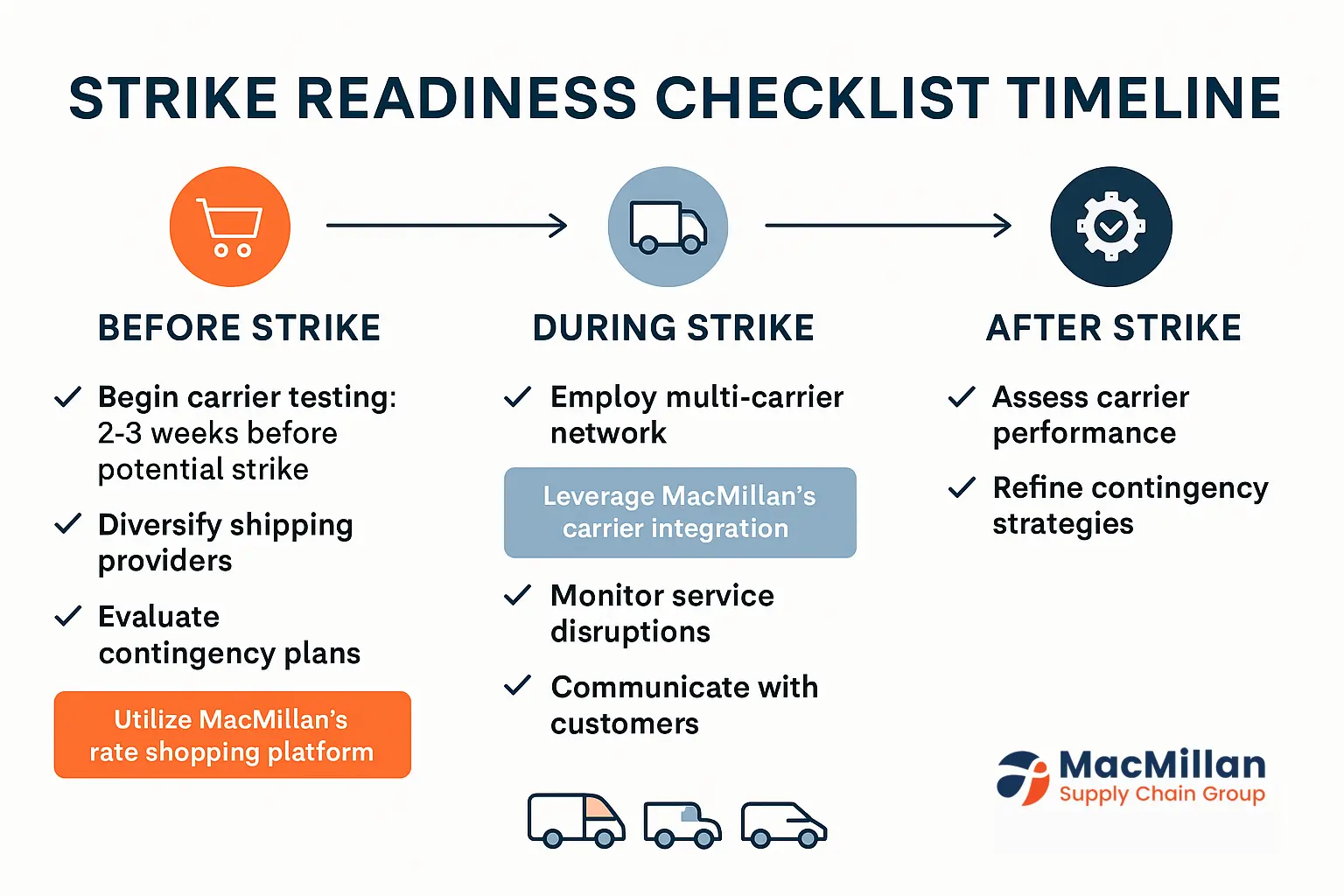 STRIKE READINESS CHECKLIST TIMELINE

BEFORE STRIKE

✓ Begin carrier testing: 2-3 weeks before potential strike

✓ Diversify shipping providers

✓ Evaluate contingency plans

Utilize MacMillan's rate shopping platform

DURING STRIKE

✓ Employ multi-carrier network

Leverage MacMillan's carrier integration

✓ Monitor service disruptions

✓ Communicate with customers

AFTER STRIKE

✓ Assess carrier performance

✓ Refine contingency strategies

MacMillan
Supply Chain Group